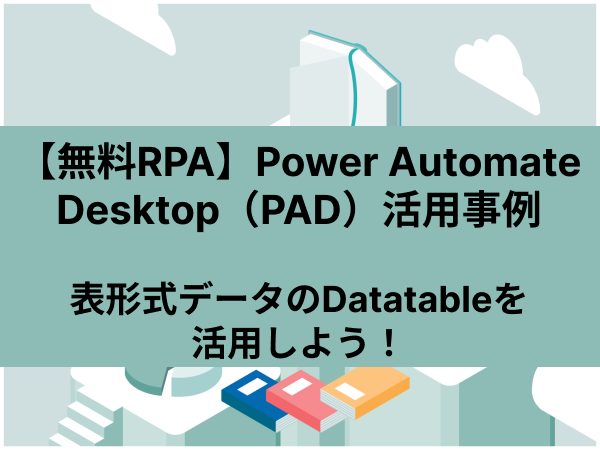 【無料RPA】Power Automate Desktop（PAD）活用事例

表形式データのDatatableを活用しよう！